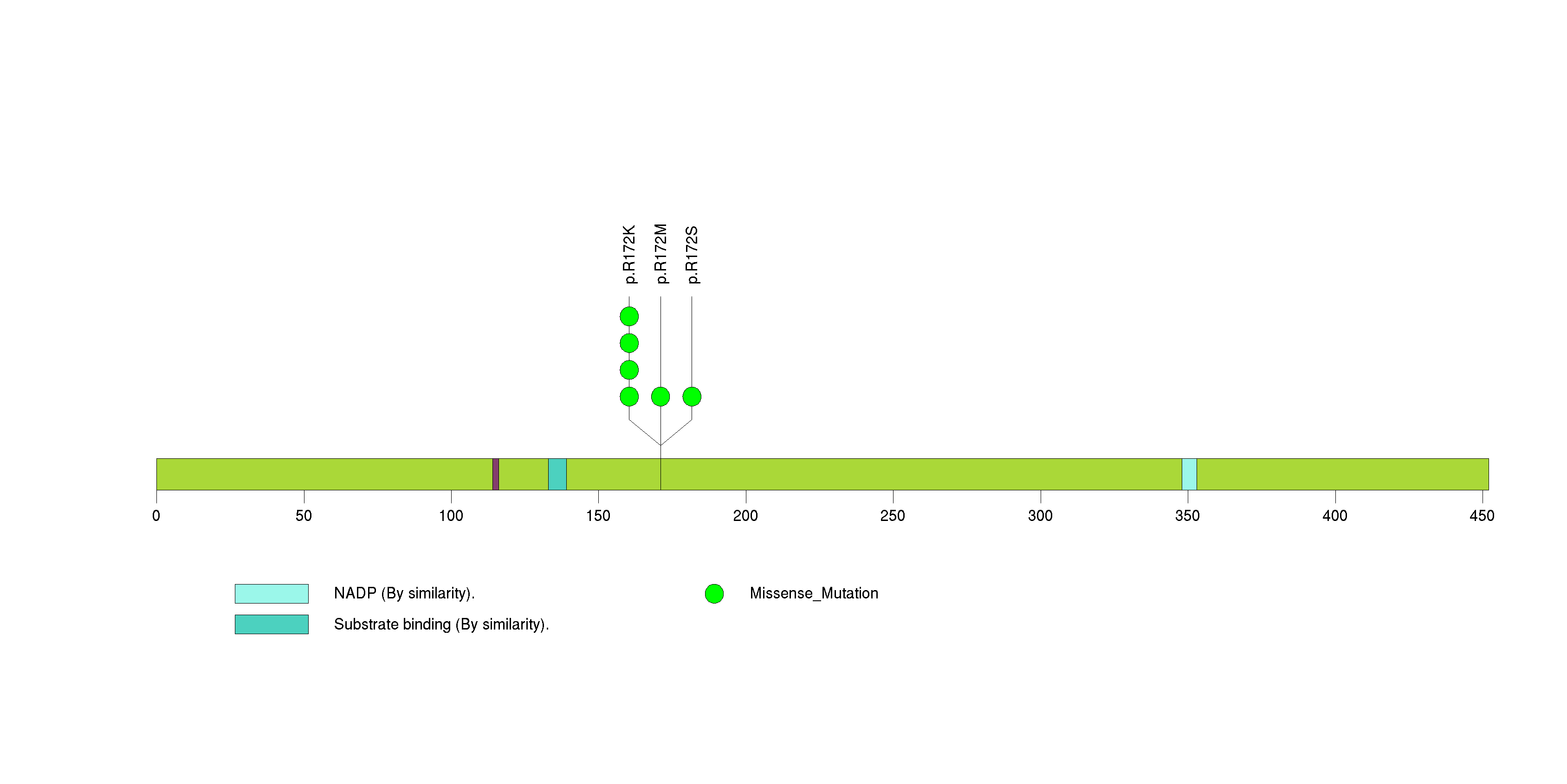 p.R172K
p.R172M
p.R172S

0
50
100
150
200
250
300
350
400
450

NADP (By similarity).
Substrate binding (By similarity).
Missense_Mutation